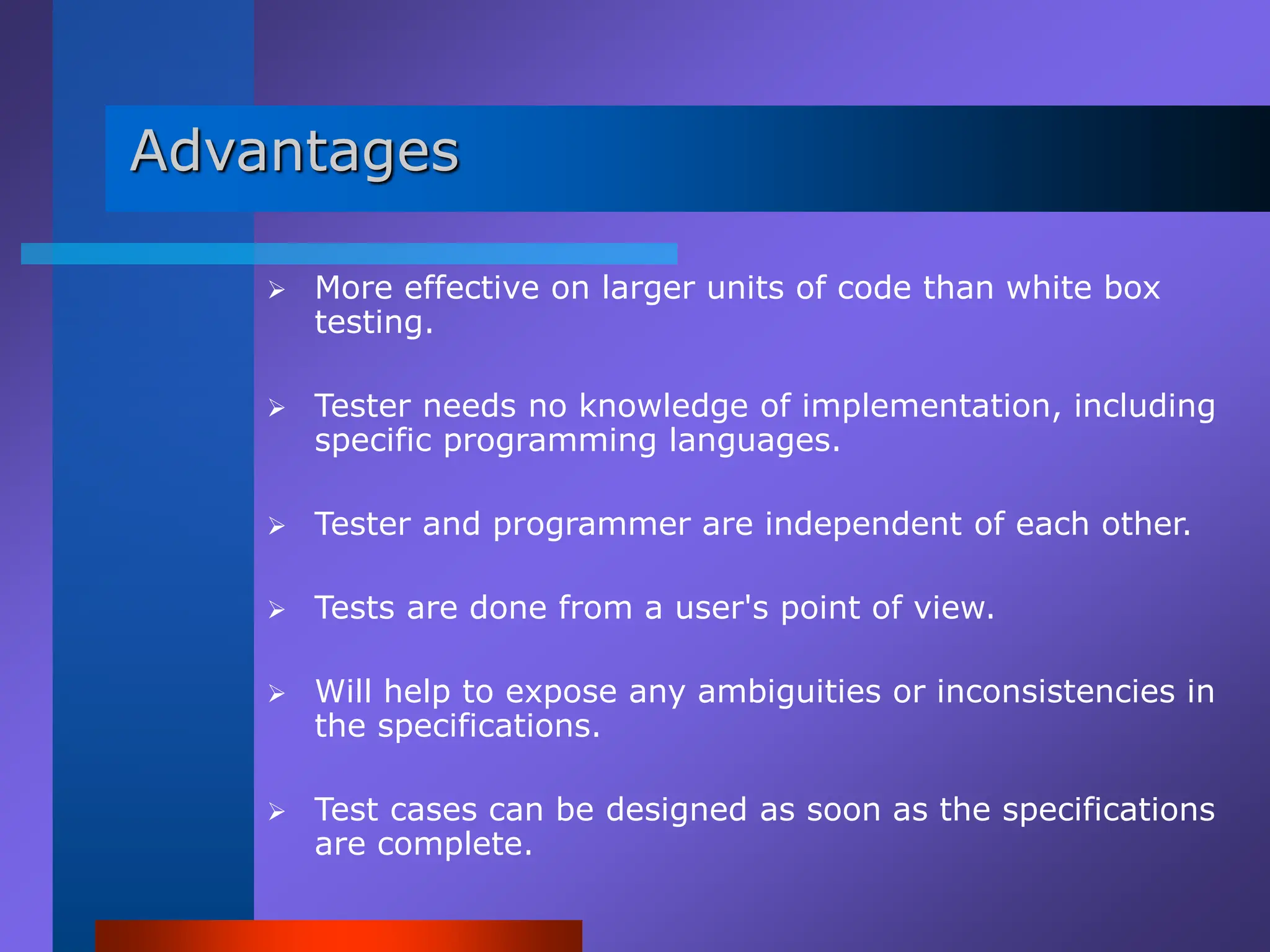 Advantages

➢ More effective on larger units of code than white box testing.

➢ Tester needs no knowledge of implementation, including specific programming languages.

➢ Tester and programmer are independent of each other.

➢ Tests are done from a user's point of view.

➢ Will help to expose any ambiguities or inconsistencies in the specifications.

➢ Test cases can be designed as soon as the specifications are complete.